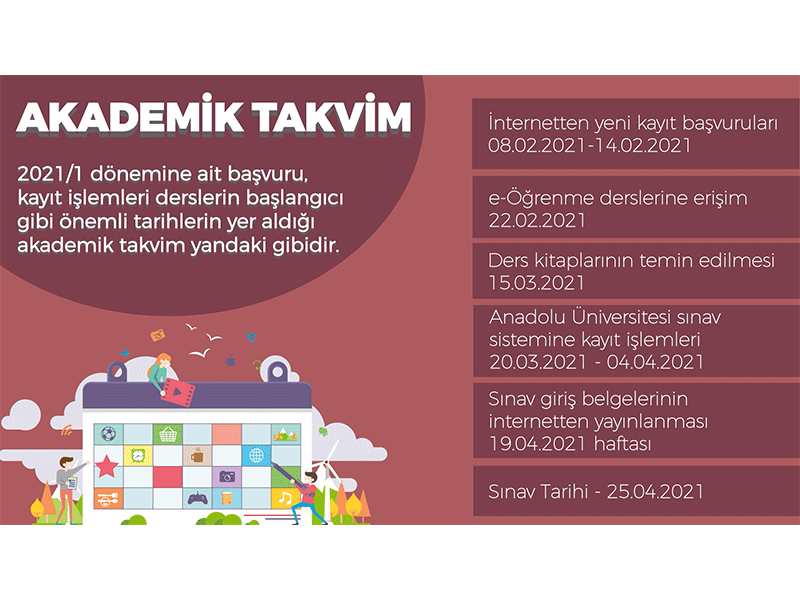 AKADEMİK TAKVİM

2021/1 dönemine ait başvuru, kayıt işlemleri derslerin başlangıcı gibi önemli tarihlerin yer aldığı akademik takvim yandaki gibidir.

İnternetten yeni kayıt başvuruları 08.02.2021-14.02.2021

e-Öğrenme derslerine erişim 22.02.2021

Ders kitaplarının temin edilmesi 15.03.2021

Anadolu Üniversitesi sınav sistemine kayıt işlemleri 20.03.2021 - 04.04.2021

Sınav giriş belgelerinin internetten yayınlanması 19.04.2021 haftası

Sınav Tarihi - 25.04.2021